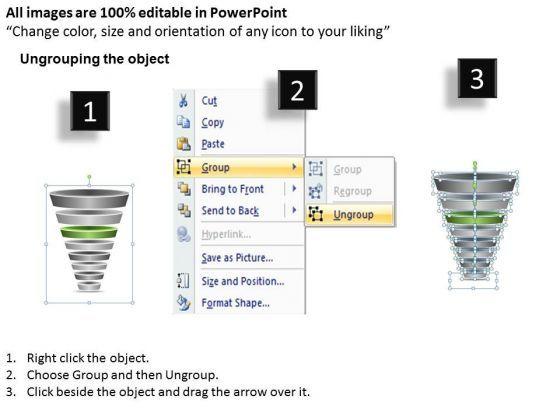 All images are 100% editable in PowerPoint
“Change color, size and orientation of any icon to your liking”

Ungrouping the object

1

2

3

Cut
Copy
Paste
Group
Bring to Front
Send to Back
Hyperlink...
Save as Picture...
Size and Position...
Format Shape...

Group
Regroup
Ungroup

1. Right click the object.
2. Choose Group and then Ungroup.
3. Click beside the object and drag the arrow over it.